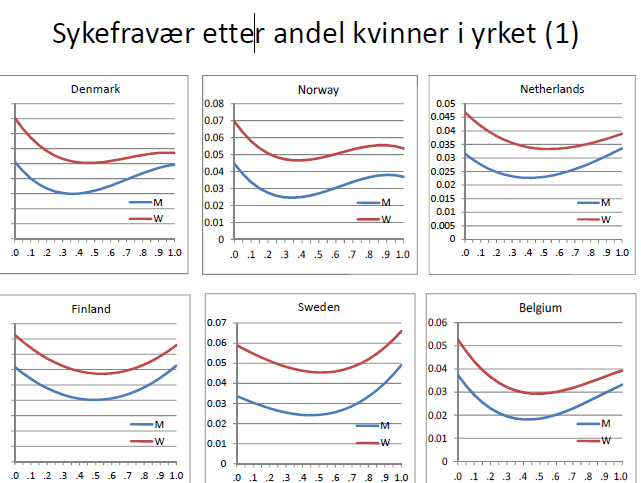 Sykefravær etter andel kvinner i yrket (1)

Denmark

M
W

.0 .1 .2 .3 .4 .5 .6 .7 .8 .9 1.0

Norway

0.08
0.07
0.06
0.05
0.04
0.03
0.02
0.01
0

M
W

.0 .1 .2 .3 .4 .5 .6 .7 .8 .9 1.0

Netherlands

0.05
0.045
0.04
0.035
0.03
0.025
0.02
0.015
0.01
0.005
0

M
W

.0 .1 .2 .3 .4 .5 .6 .7 .8 .9 1.0

Finland

M
W

.0 .1 .2 .3 .4 .5 .6 .7 .8 .9 1.0

Sweden

0.07
0.06
0.05
0.04
0.03
0.02
0.01
0

M
W

.0 .1 .2 .3 .4 .5 .6 .7 .8 .9 1.0

Belgium

0.06
0.05
0.04
0.03
0.02
0.01
0

M
W

.0 .1 .2 .3 .4 .5 .6 .7 .8 .9 1.0